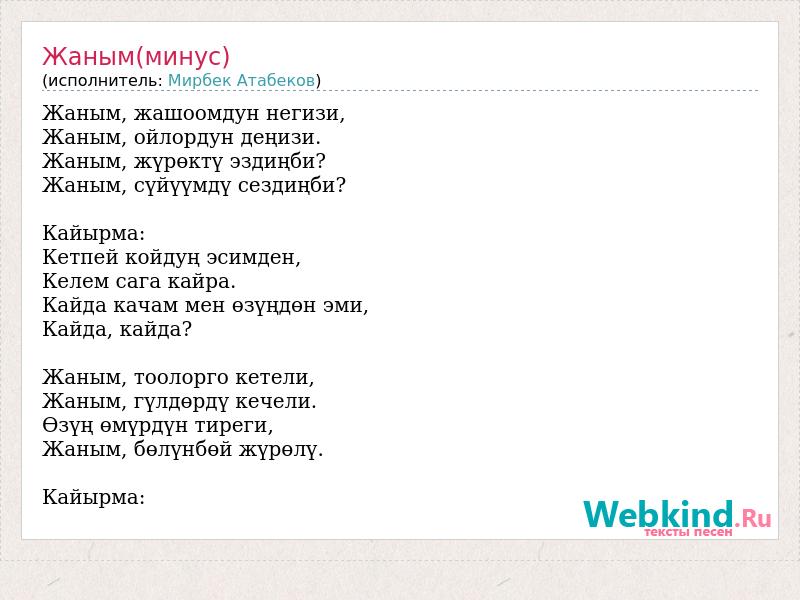 Жаным(минус)
(исполнитель: Мирбек Атабеков)

Жаным, жашоомдун негизи,
Жаным, ойлордун деңизи.
Жаным, жүрөктү эздиңби?
Жаным, сүйүүмдү сездиңби?

Кайырма:
Кетпей койдуң эсимден,
Келем сага кайра.
Кайда качам мен өзүңдөн эми,
Кайда, кайда?

Жаным, тоолорго кетели,
Жаным, гүлдөрдү кечели.
Өзүң өмүрдүн тиреги,
Жаным, бөлүнбөй жүрөлү.

Кайырма:

Webkind.Ru
тексты песен